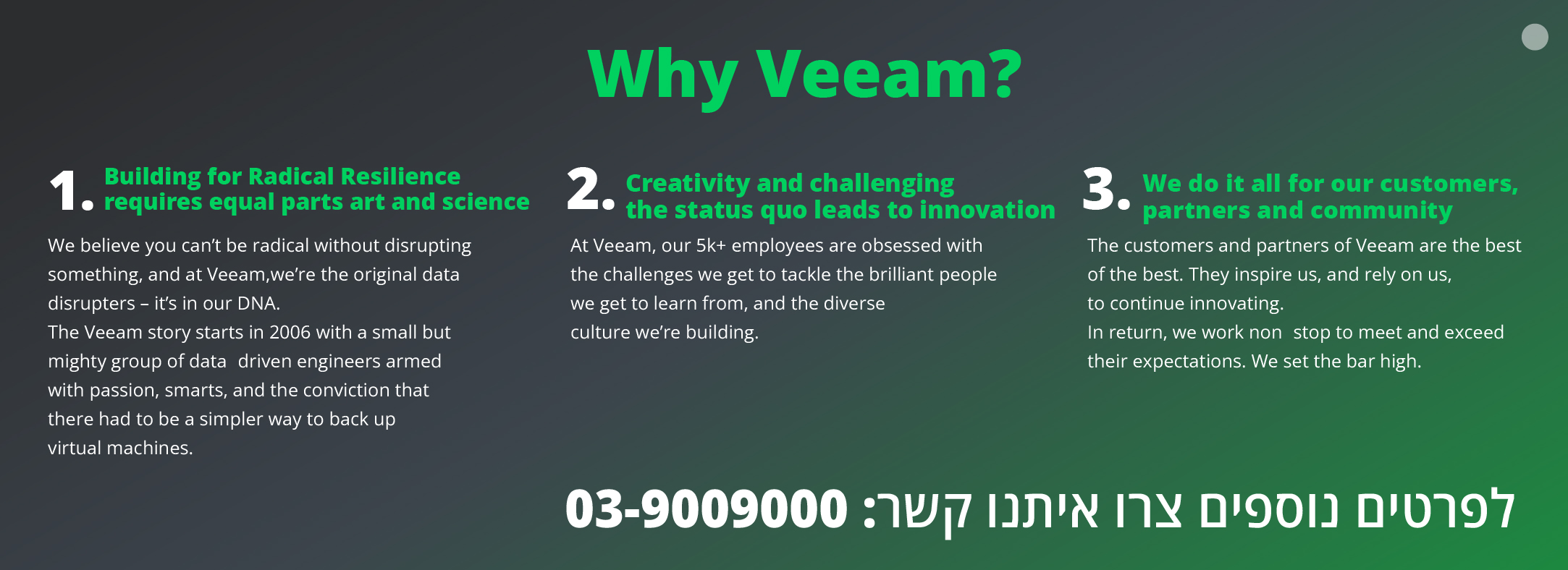 Why Veeam?

1. Building for Radical Resilience requires equal parts art and science

We believe you can't be radical without disrupting something, and at Veeam,we're the original data disrupters – it's in our DNA.
The Veeam story starts in 2006 with a small but mighty group of data driven engineers armed with passion, smarts, and the conviction that there had to be a simpler way to back up virtual machines.

2. Creativity and challenging the status quo leads to innovation

At Veeam, our 5k+ employees are obsessed with the challenges we get to tackle the brilliant people we get to learn from, and the diverse culture we're building.

3. We do it all for our customers, partners and community

The customers and partners of Veeam are the best of the best. They inspire us, and rely on us, to continue innovating.
In return, we work non stop to meet and exceed their expectations. We set the bar high.

לפרטים נוספים צרו איתנו קשר: 03-9009000